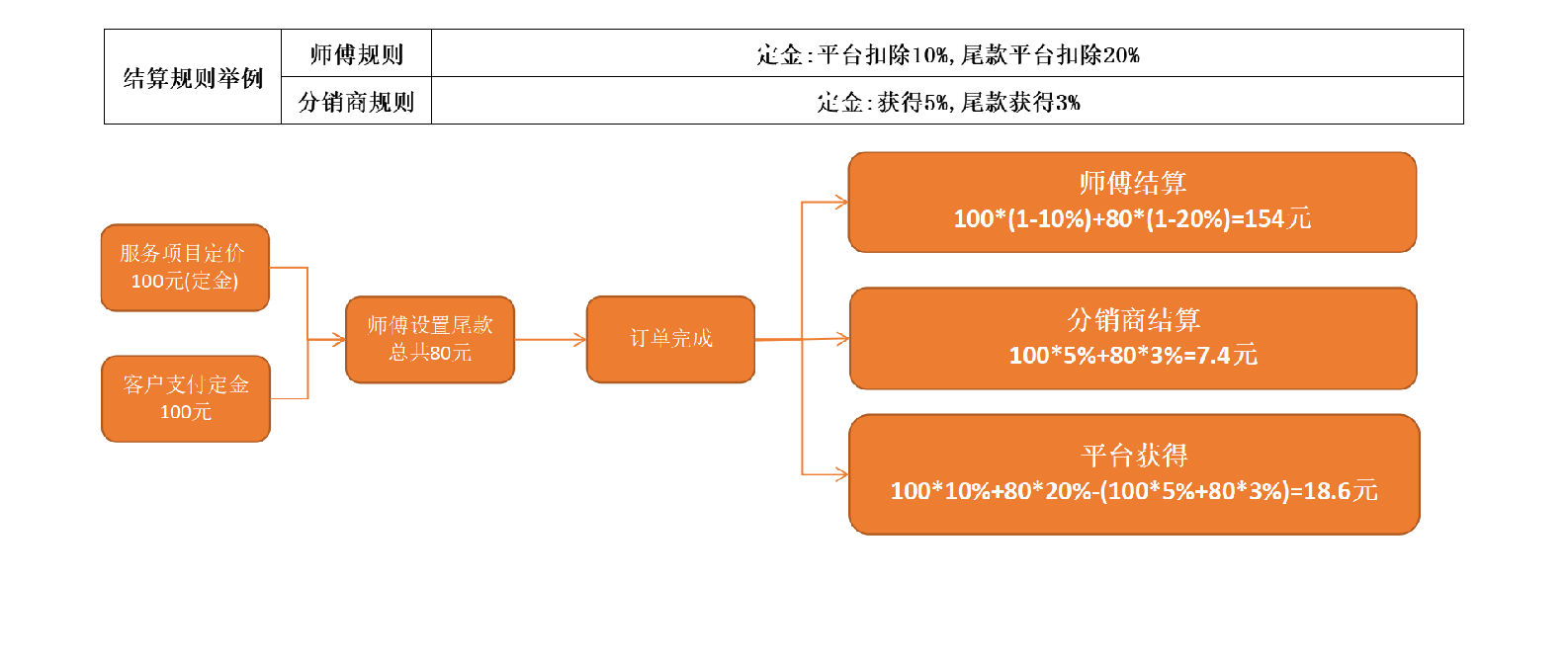 | 结算规则举例 | 师傅规则 | 定金：平台扣除10%，尾款平台扣除20% |
|---|---|---|
| | 分销商规则 | 定金：获得5%，尾款获得3% |

服务项目定价 100元(定金)

客户支付定金 100元

师傅设置尾款 总共80元

订单完成

师傅结算
100*(1-10%)+80*(1-20%)=154元

分销商结算
100*5%+80*3%=7.4元

平台获得
100*10%+80*20%-(100*5%+80*3%)=18.6元